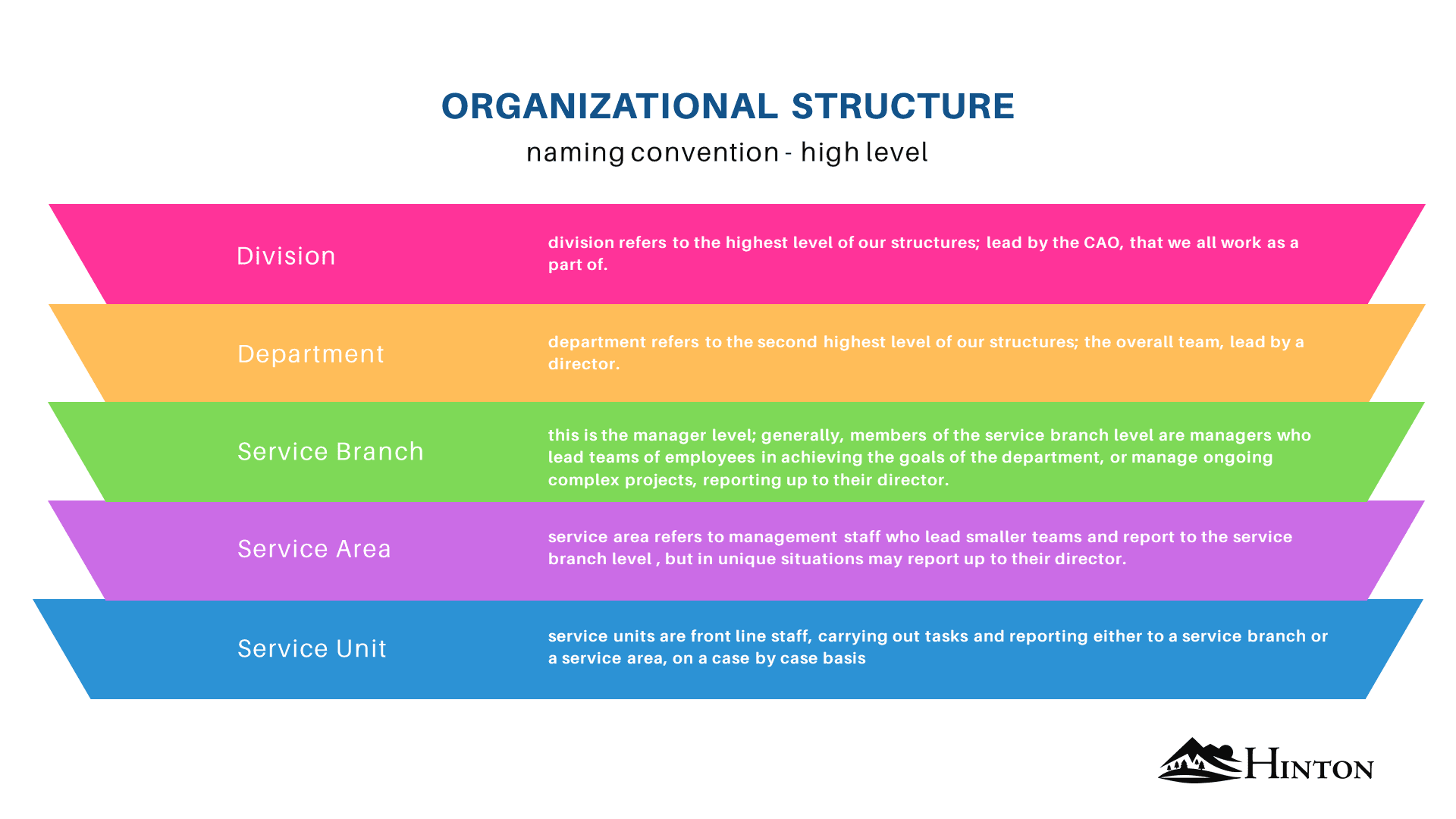 ORGANIZATIONAL STRUCTURE

naming convention - high level

Division

division refers to the highest level of our structures; lead by the CAO, that we all work as a part of.

Department

department refers to the second highest level of our structures; the overall team, lead by a director.

Service Branch

this is the manager level; generally, members of the service branch level are managers who lead teams of employees in achieving the goals of the department, or manage ongoing complex projects, reporting up to their director.

Service Area

service area refers to management staff who lead smaller teams and report to the service branch level , but in unique situations may report up to their director.

Service Unit

service units are front line staff, carrying out tasks and reporting either to a service branch or a service area, on a case by case basis

HINTON